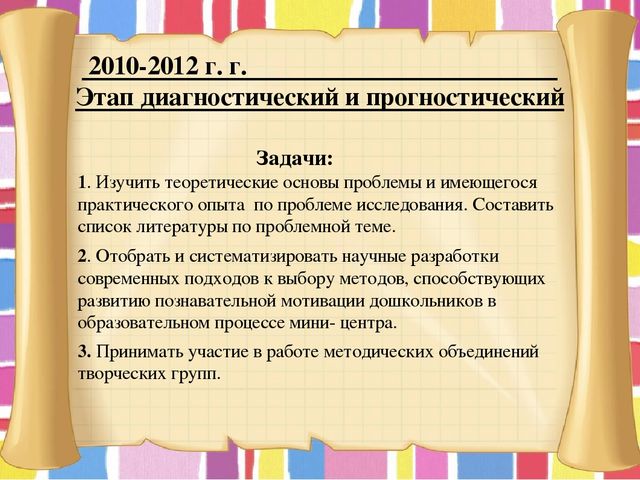 2010-2012 г. г.

Этап диагностический и прогностический

Задачи:

1. Изучить теоретические основы проблемы и имеющегося практического опыта по проблеме исследования. Составить список литературы по проблемной теме.

2. Отобрать и систематизировать научные разработки современных подходов к выбору методов, способствующих развитию познавательной мотивации дошкольников в образовательном процессе мини- центра.

3. Принимать участие в работе методических объединений творческих групп.